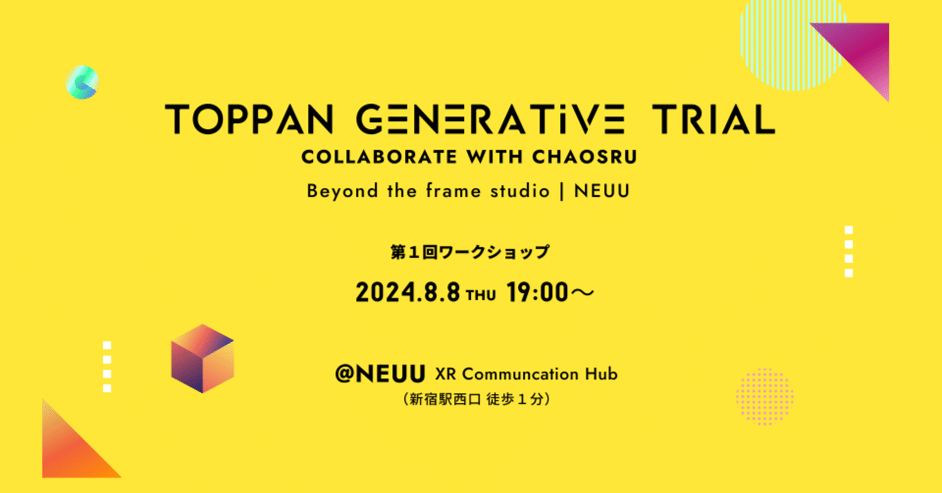 TOPPAN GENERATiVE TRIAL
COLLABORATE WITH CHAOSRU
Beyond the frame studio | NEUU

第１回ワークショップ
2024.8.8 THU 19:00～

@NEUU XR Communcation Hub
（新宿駅西口 徒歩１分）